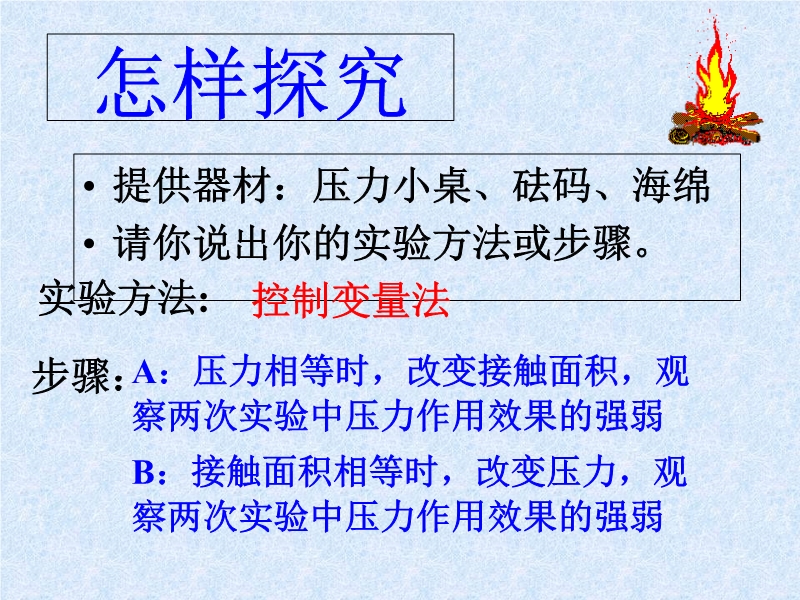 怎样探究

• 提供器材：压力小桌、砝码、海绵
• 请你说出你的实验方法或步骤。

实验方法： 控制变量法

步骤：A：压力相等时，改变接触面积，观察两次实验中压力作用效果的强弱

B：接触面积相等时，改变压力，观察两次实验中压力作用效果的强弱